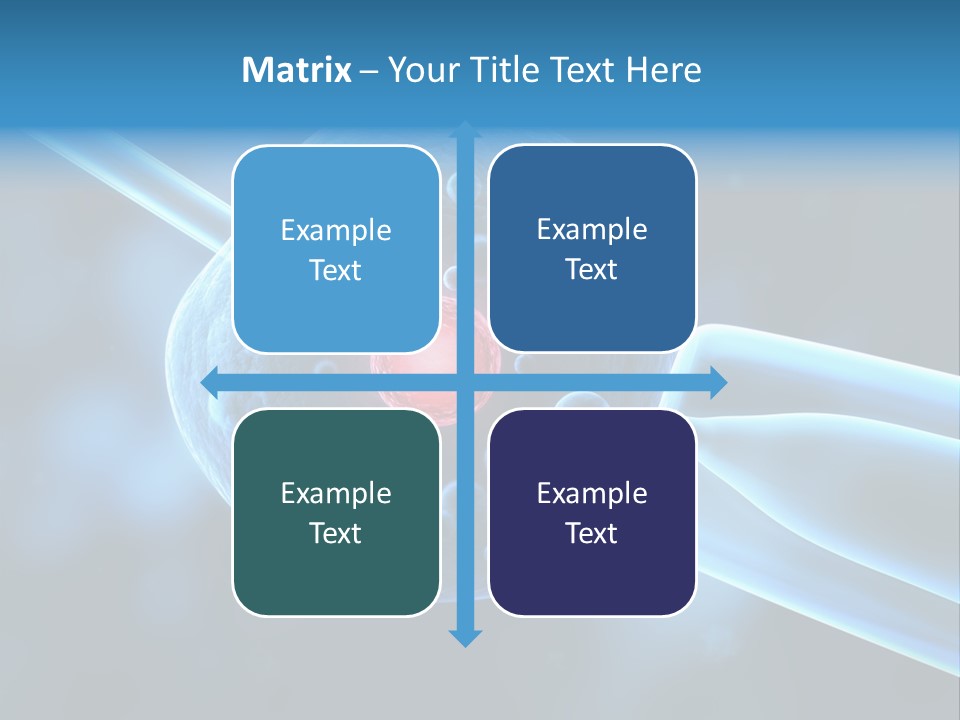 Matrix – Your Title Text Here

Example Text

Example Text

Example Text

Example Text